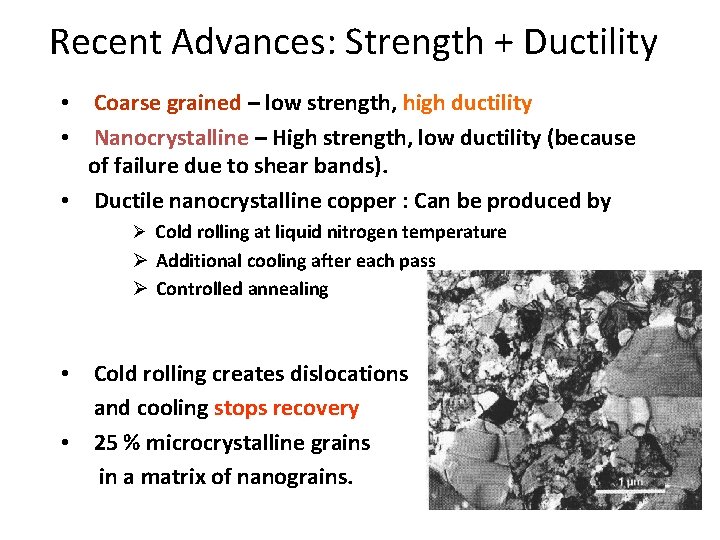 Recent Advances: Strength + Ductility

• Coarse grained – low strength, high ductility

• Nanocrystalline – High strength, low ductility (because of failure due to shear bands).

• Ductile nanocrystalline copper : Can be produced by

➢ Cold rolling at liquid nitrogen temperature

➢ Additional cooling after each pass

➢ Controlled annealing

• Cold rolling creates dislocations and cooling stops recovery

• 25 % microcrystalline grains in a matrix of nanograins.

1 µm